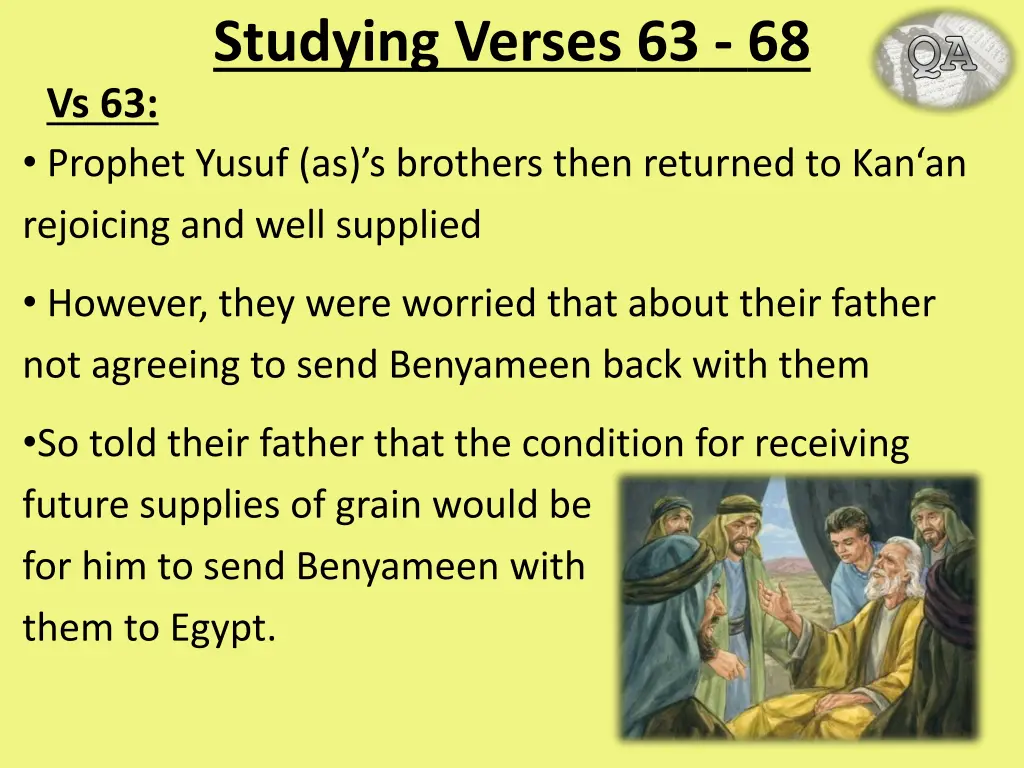 Studying Verses 63 - 68

QA

Vs 63:

• Prophet Yusuf (as)'s brothers then returned to Kan'an rejoicing and well supplied

• However, they were worried that about their father not agreeing to send Benyameen back with them

•So told their father that the condition for receiving future supplies of grain would be for him to send Benyameen with them to Egypt.